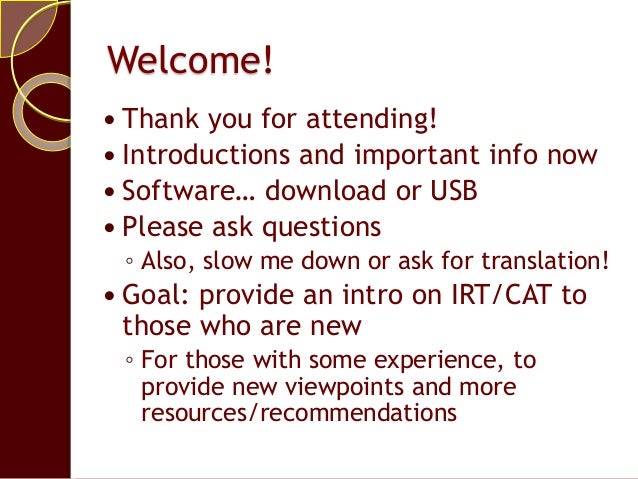 Welcome!

• Thank you for attending!
• Introductions and important info now
• Software… download or USB
• Please ask questions
◦ Also, slow me down or ask for translation!
• Goal: provide an intro on IRT/CAT to those who are new
◦ For those with some experience, to provide new viewpoints and more resources/recommendations